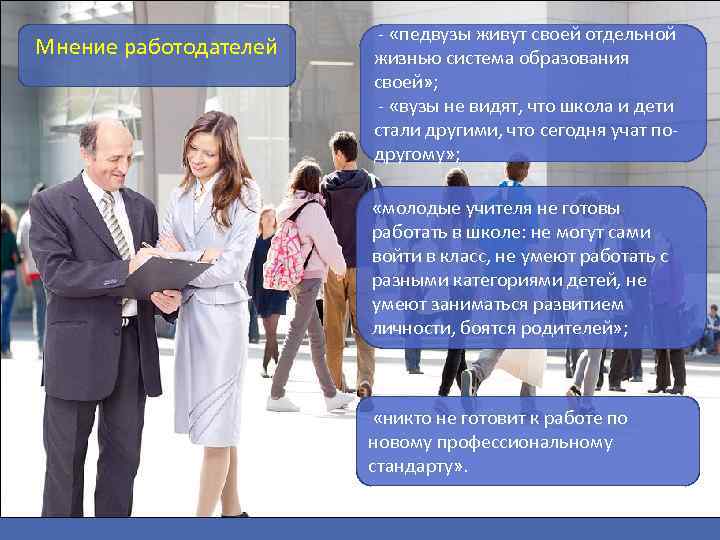 Мнение работодателей

- «педвузы живут своей отдельной жизнью система образования своей»;
- «вузы не видят, что школа и дети стали другими, что сегодня учат по-другому»;

«молодые учителя не готовы работать в школе: не могут сами войти в класс, не умеют работать с разными категориями детей, не умеют заниматься развитием личности, боятся родителей»;

«никто не готовит к работе по новому профессиональному стандарту».